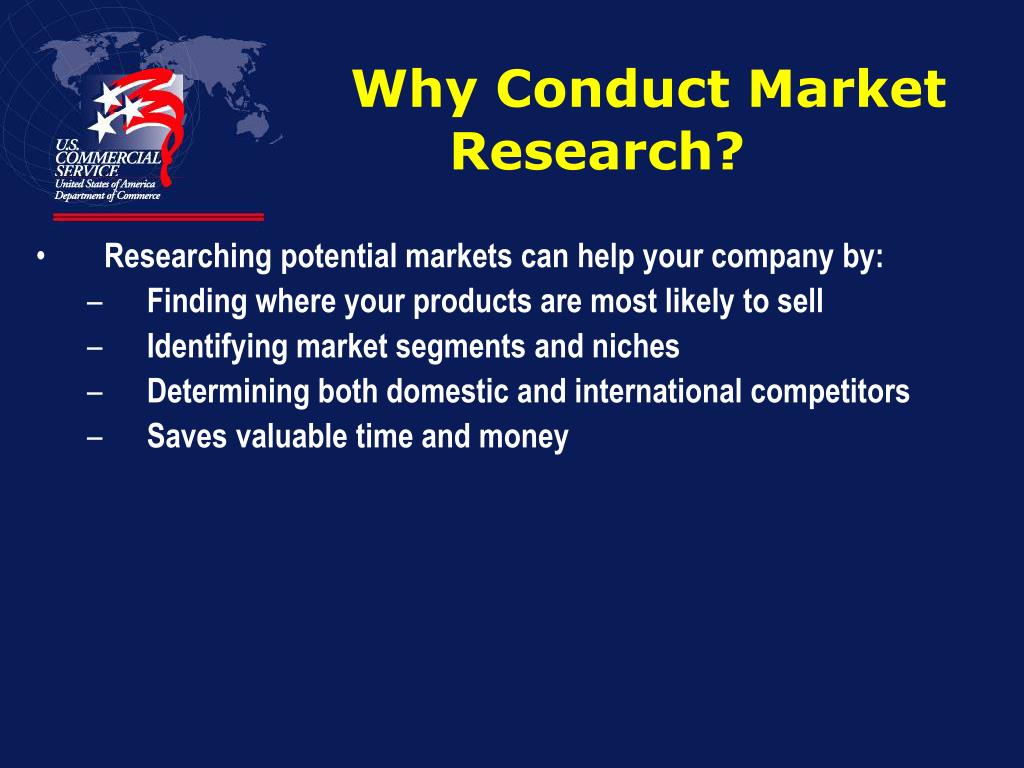 U.S. COMMERCIAL SERVICE
United States of America
Department of Commerce

Why Conduct Market Research?

• Researching potential markets can help your company by:
– Finding where your products are most likely to sell
– Identifying market segments and niches
– Determining both domestic and international competitors
– Saves valuable time and money